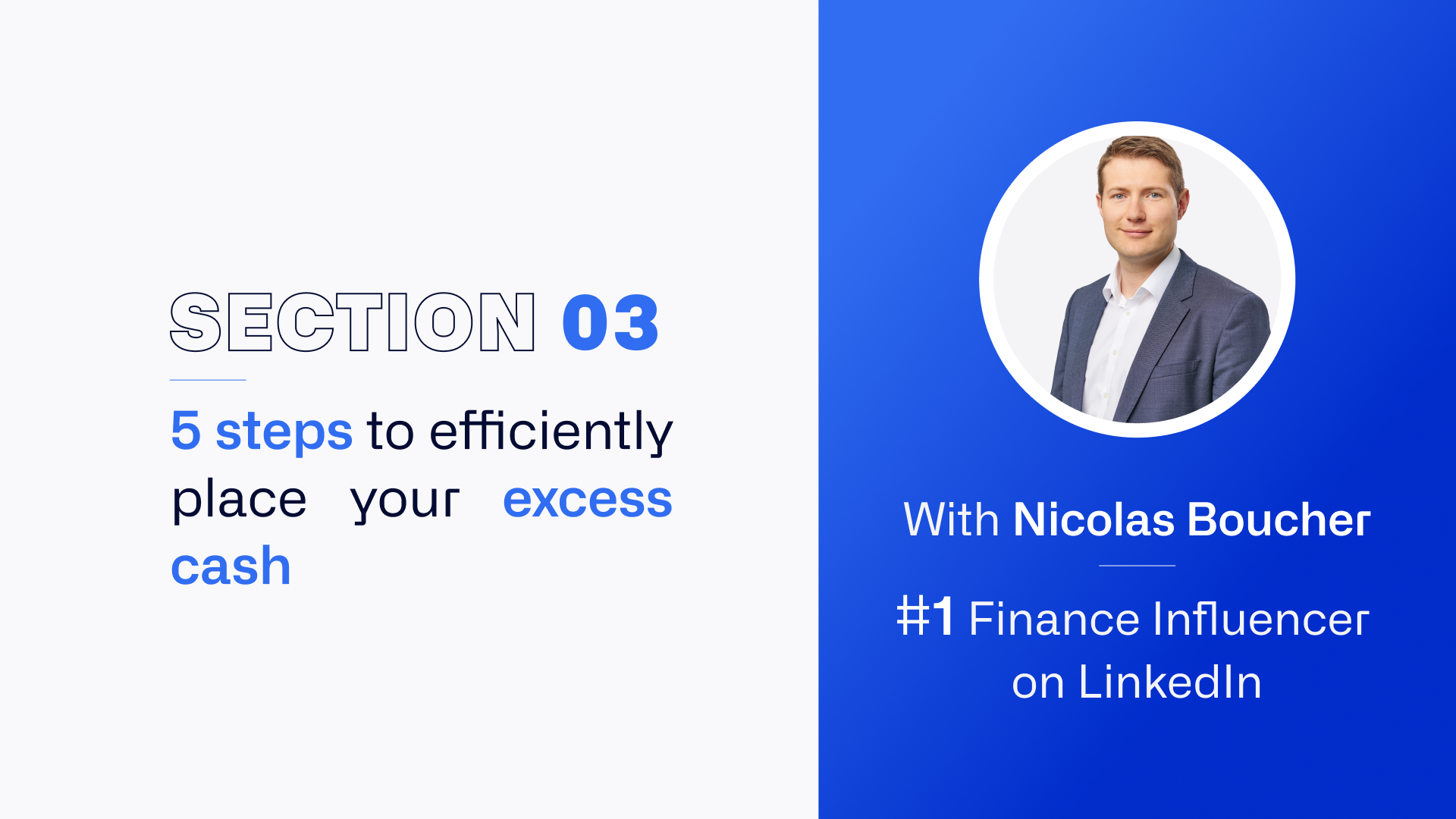 SECTION 03

5 steps to efficiently place your excess cash

With Nicolas Boucher

#1 Finance Influencer on LinkedIn